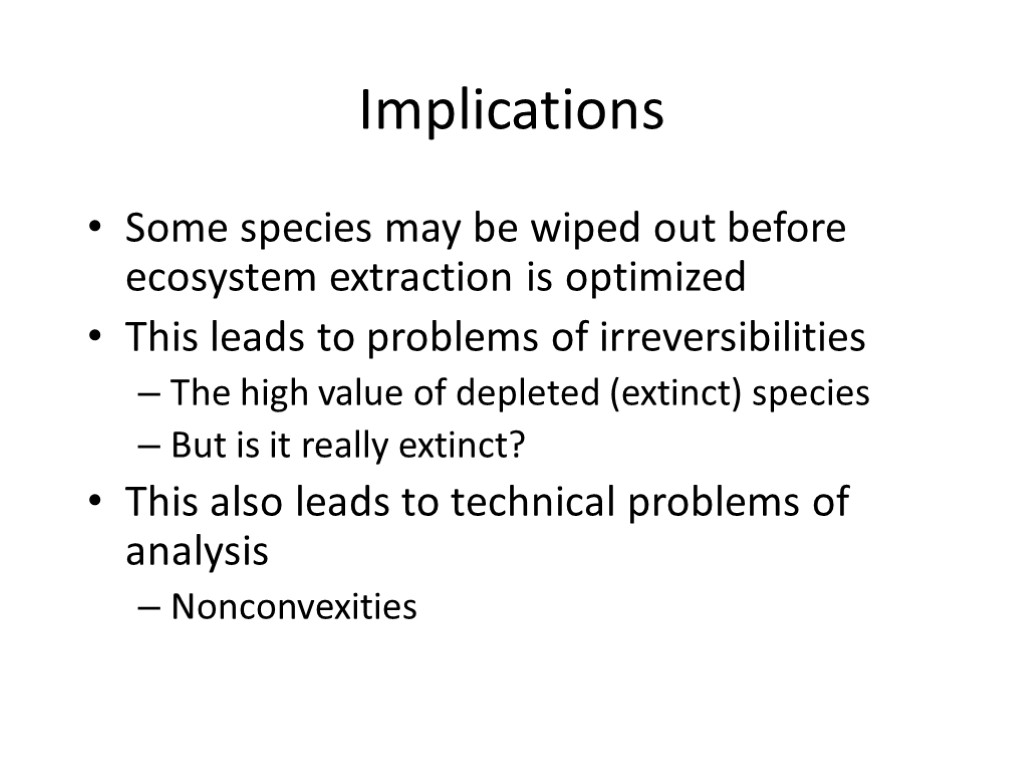 Implications

• Some species may be wiped out before ecosystem extraction is optimized
• This leads to problems of irreversibilities
– The high value of depleted (extinct) species
– But is it really extinct?
• This also leads to technical problems of analysis
– Nonconvexities